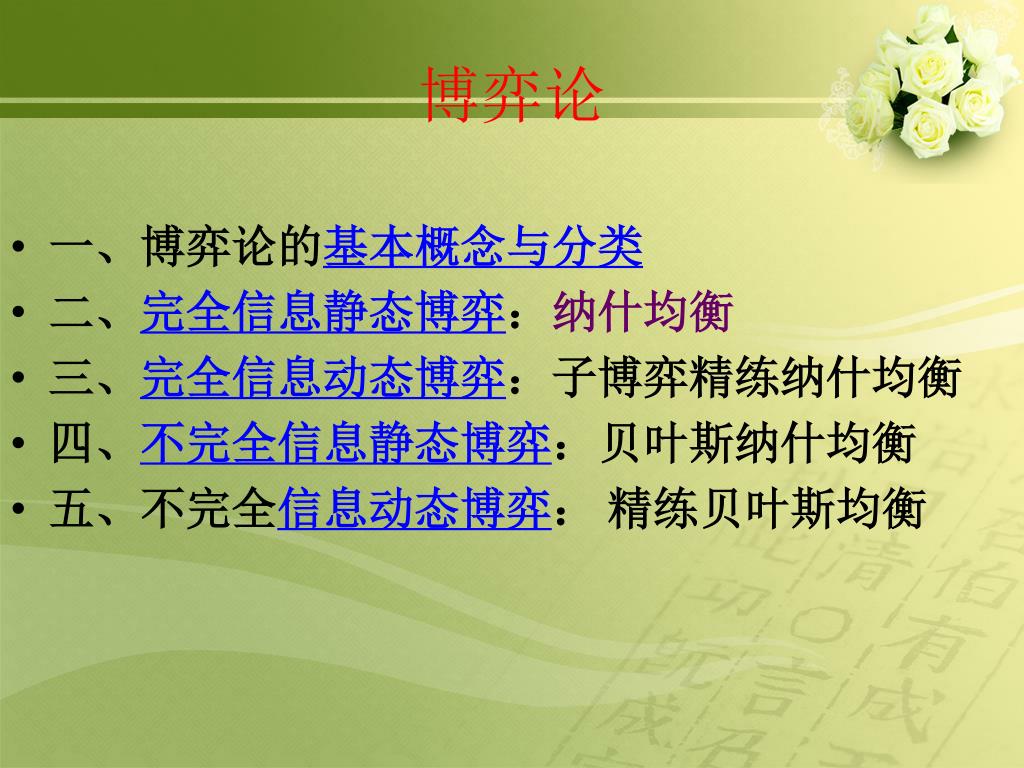 博弈论

• 一、博弈论的基本概念与分类
• 二、完全信息静态博弈：纳什均衡
• 三、完全信息动态博弈：子博弈精练纳什均衡
• 四、不完全信息静态博弈：贝叶斯纳什均衡
• 五、不完全信息动态博弈： 精练贝叶斯均衡